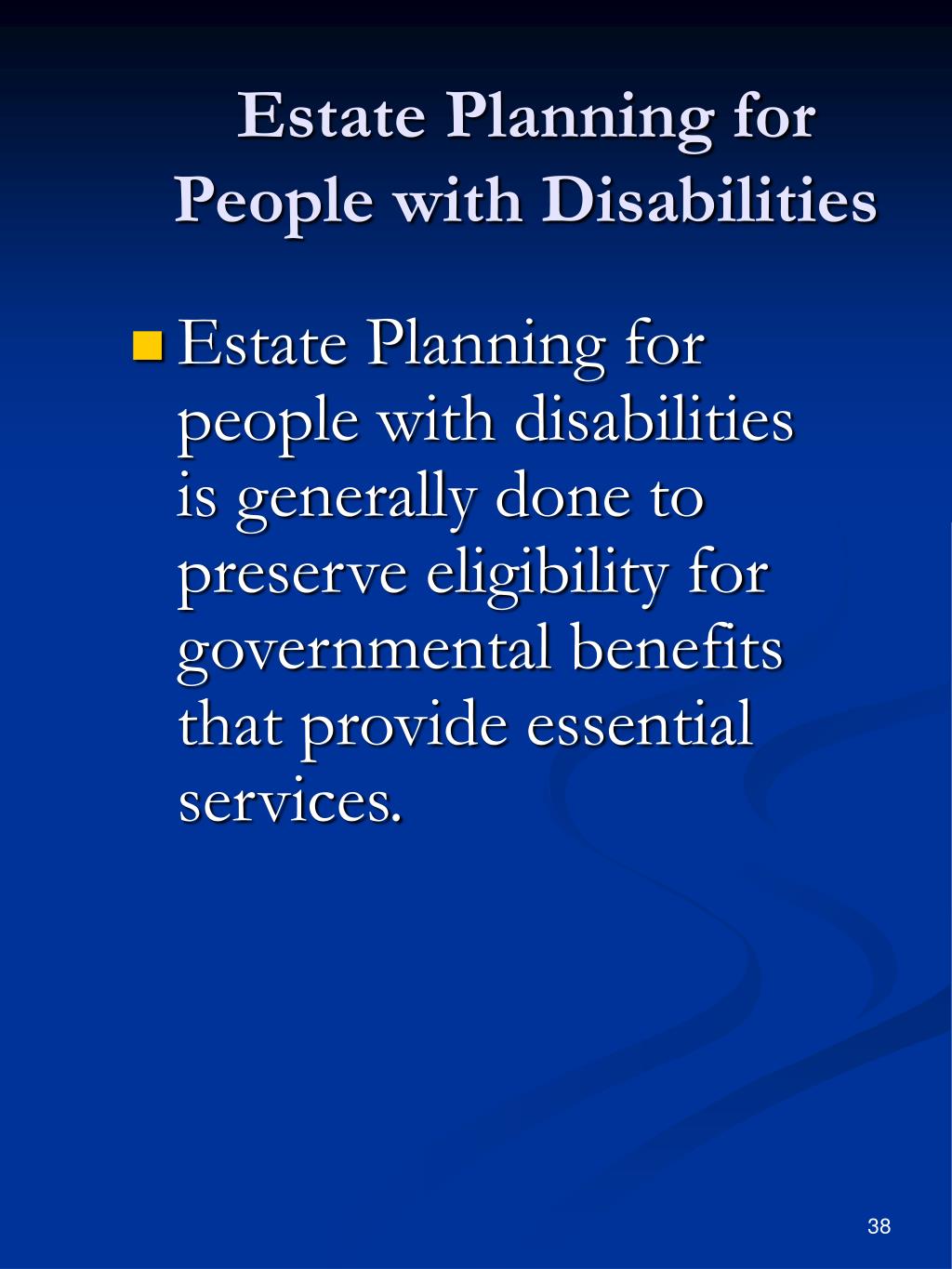 Estate Planning for People with Disabilities

Estate Planning for people with disabilities is generally done to preserve eligibility for governmental benefits that provide essential services.

38